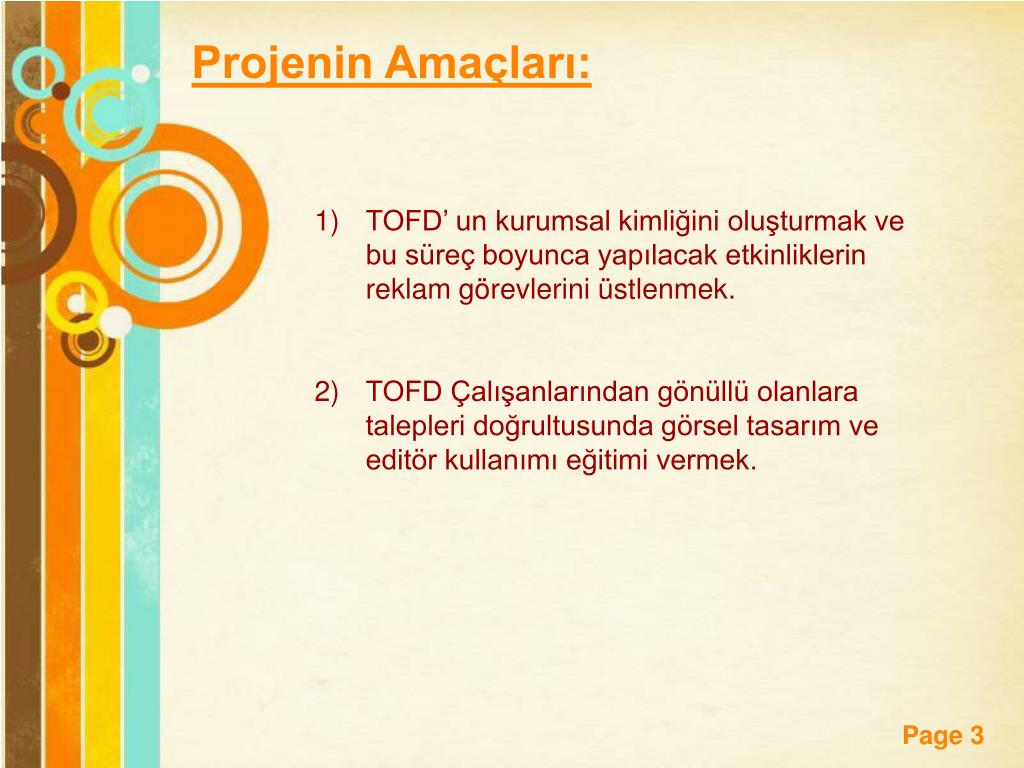 Projenin Amaçları:

1) TOFD’ un kurumsal kimliğini oluşturmak ve bu süreç boyunca yapılacak etkinliklerin reklam görevlerini üstlenmek.

2) TOFD Çalışanlarından gönüllü olanlara talepleri doğrultusunda görsel tasarım ve editör kullanımı eğitimi vermek.

Page 3